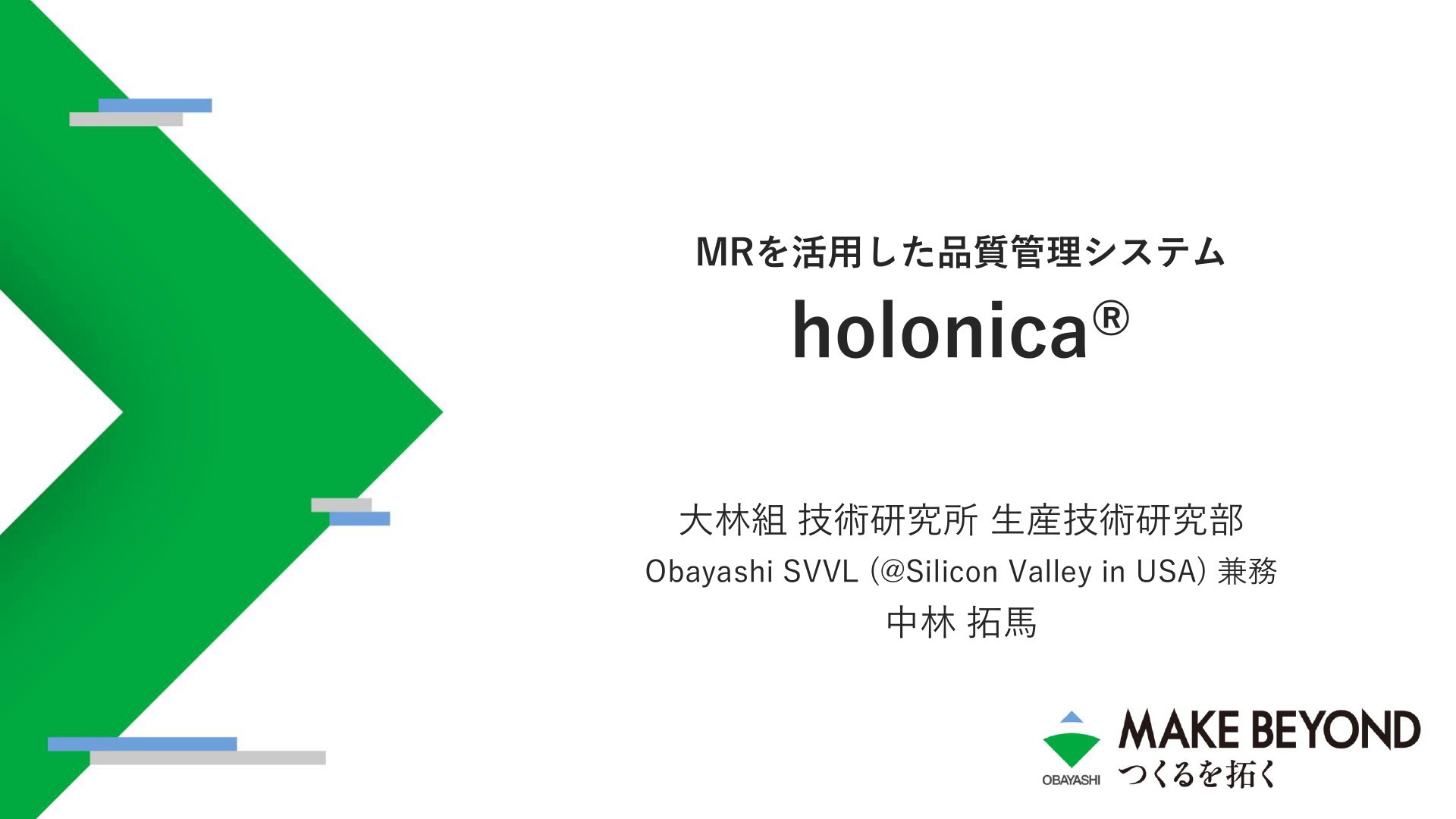 MRを活用した品質管理システム
holonica®

大林組 技術研究所 生産技術研究部
Obayashi SVVL (@Silicon Valley in USA) 兼務
中林 拓馬

OBAYASHI
MAKE BEYOND
つくるを拓く